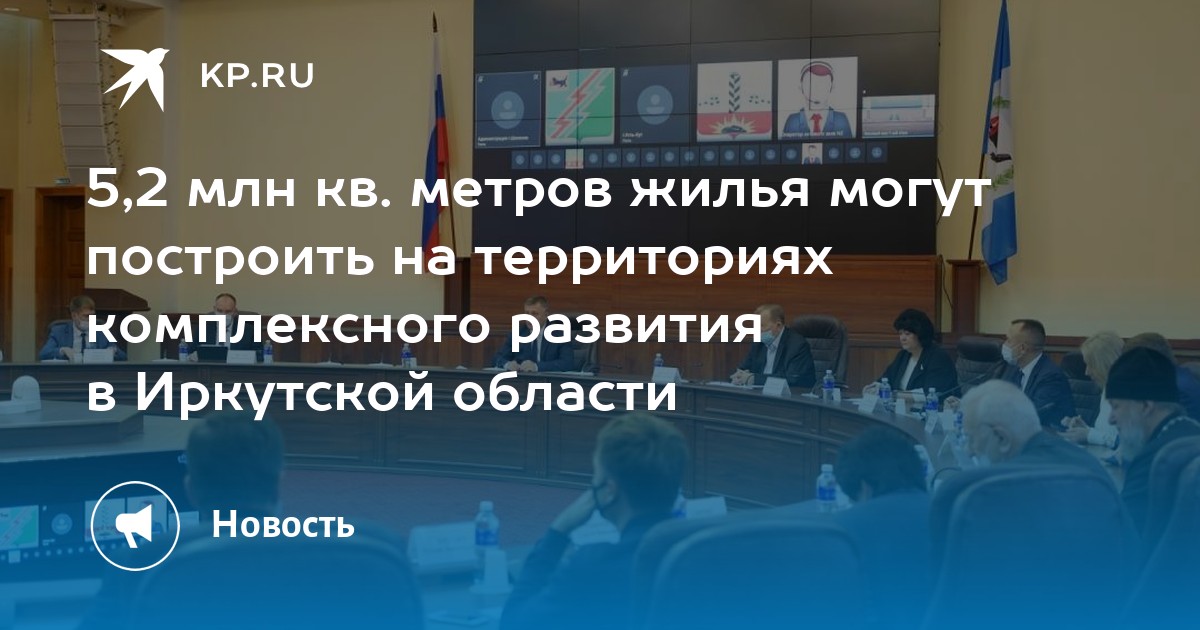 KP.RU

5,2 млн кв. метров жилья могут построить на территориях комплексного развития в Иркутской области

Новость